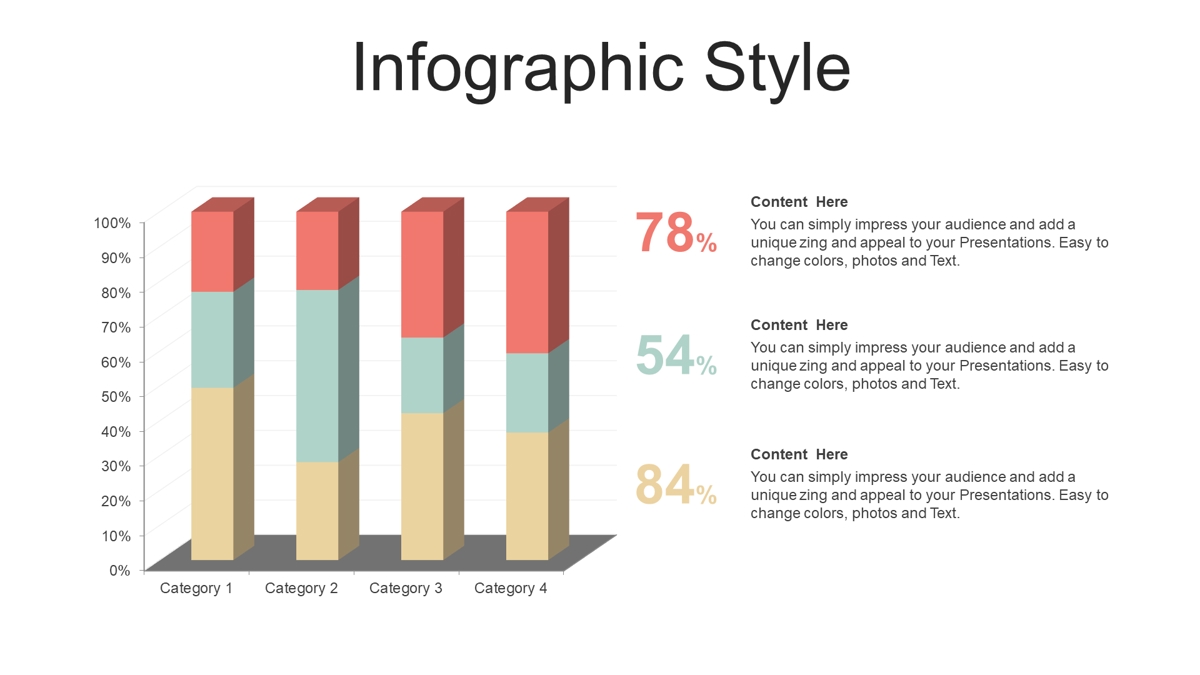 Infographic Style

100%
90%
80%
70%
60%
50%
40%
30%
20%
10%
0%

Category 1 Category 2 Category 3 Category 4

78%

Content Here
You can simply impress your audience and add a unique zing and appeal to your Presentations. Easy to change colors, photos and Text.

54%

Content Here
You can simply impress your audience and add a unique zing and appeal to your Presentations. Easy to change colors, photos and Text.

84%

Content Here
You can simply impress your audience and add a unique zing and appeal to your Presentations. Easy to change colors, photos and Text.